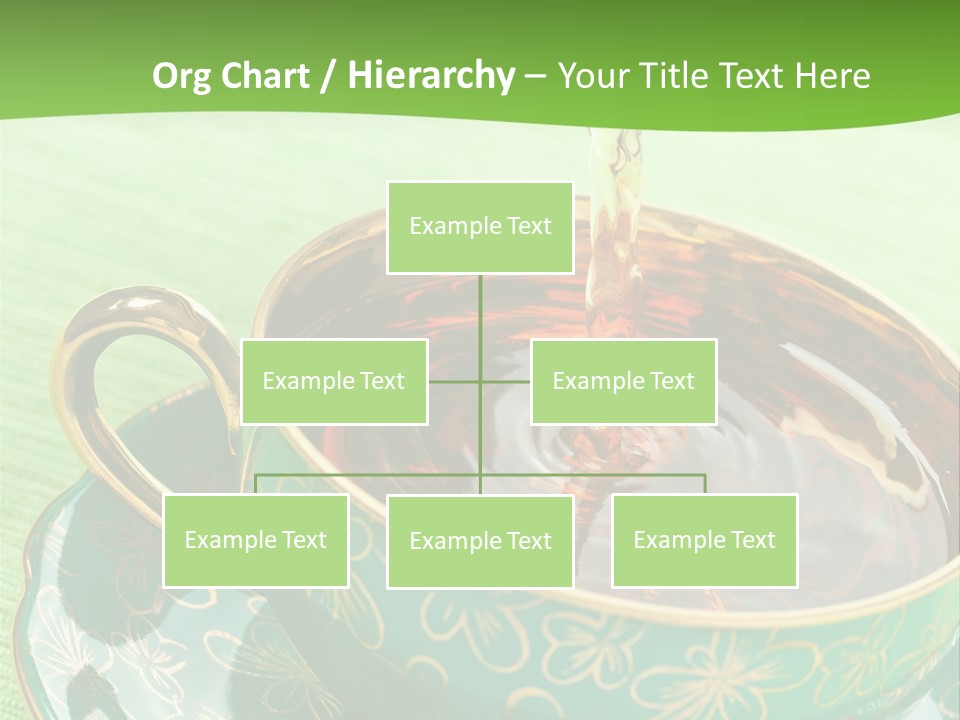 Org Chart / Hierarchy – Your Title Text Here

Example Text

Example Text

Example Text

Example Text

Example Text

Example Text